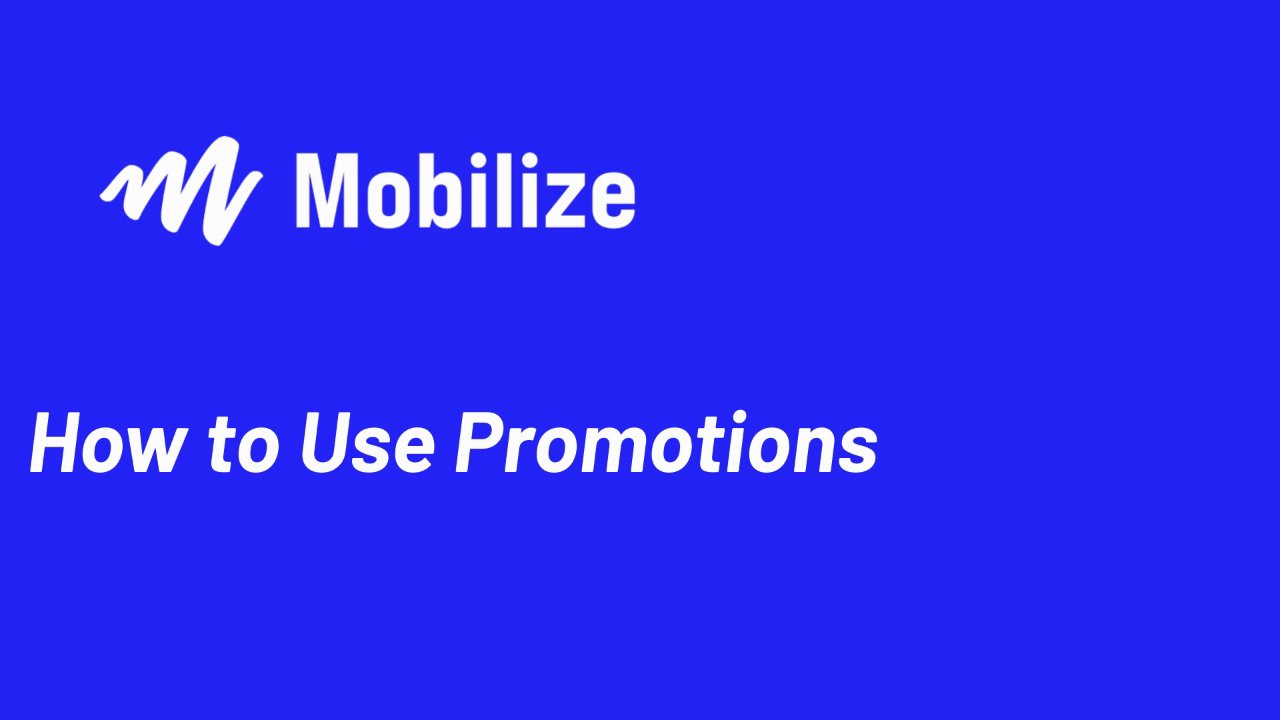 Mobilize

How to Use Promotions